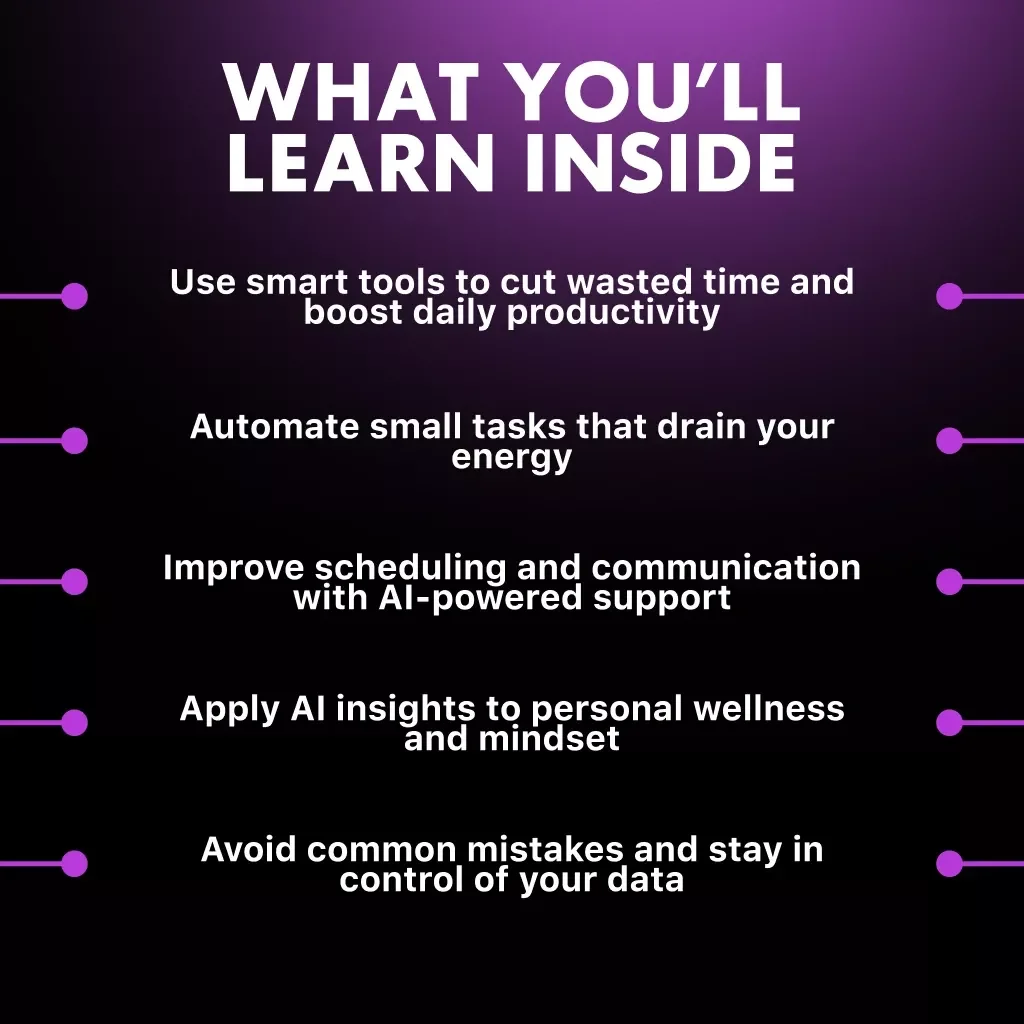 WHAT YOU'LL LEARN INSIDE

Use smart tools to cut wasted time and boost daily productivity

Automate small tasks that drain your energy

Improve scheduling and communication with AI-powered support

Apply AI insights to personal wellness and mindset

Avoid common mistakes and stay in control of your data